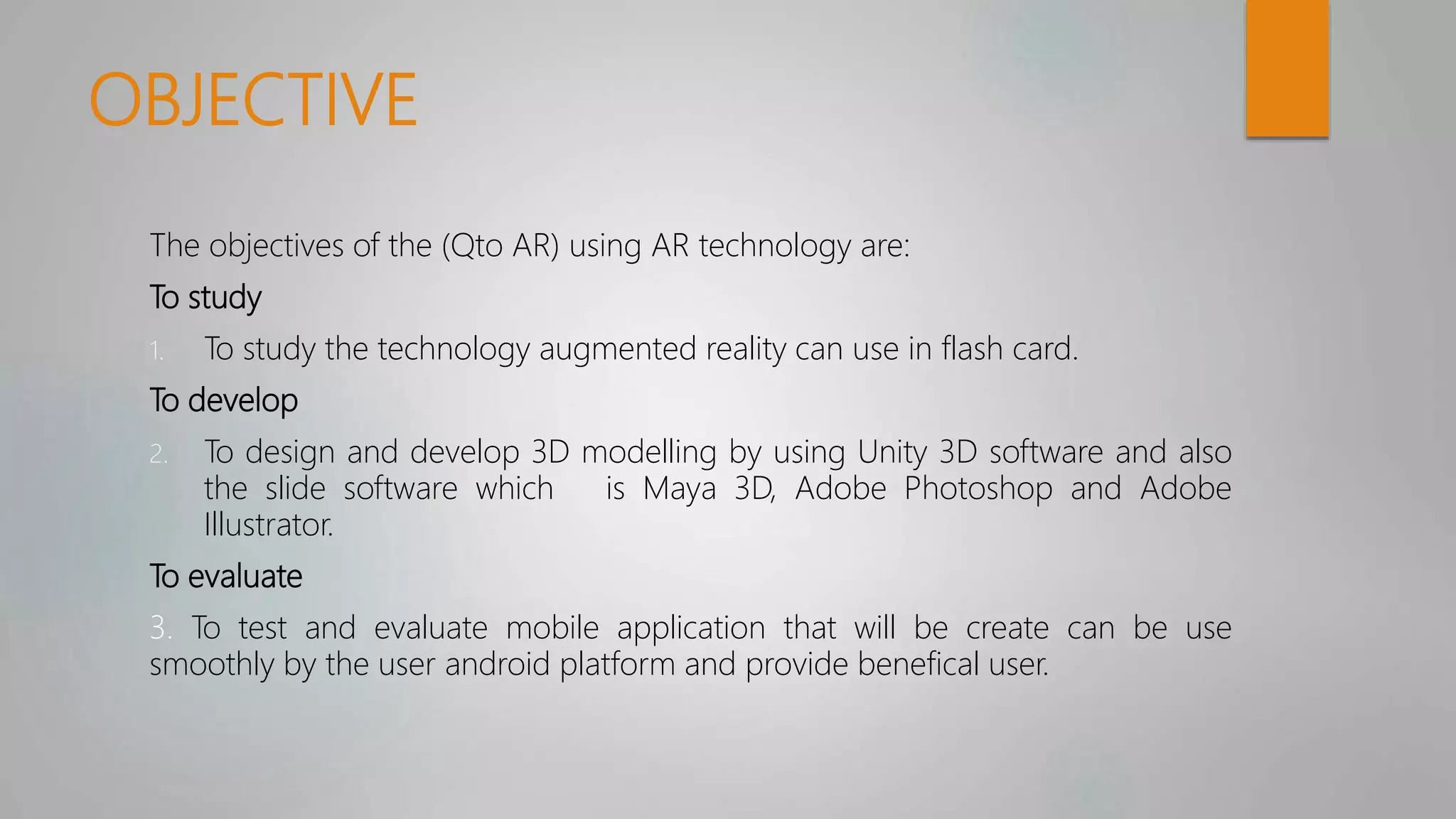 OBJECTIVE

The objectives of the (Qto AR) using AR technology are:

To study

1. To study the technology augmented reality can use in flash card.

To develop

2. To design and develop 3D modelling by using Unity 3D software and also the slide software which is Maya 3D, Adobe Photoshop and Adobe Illustrator.

To evaluate

3. To test and evaluate mobile application that will be create can be use smoothly by the user android platform and provide benefical user.